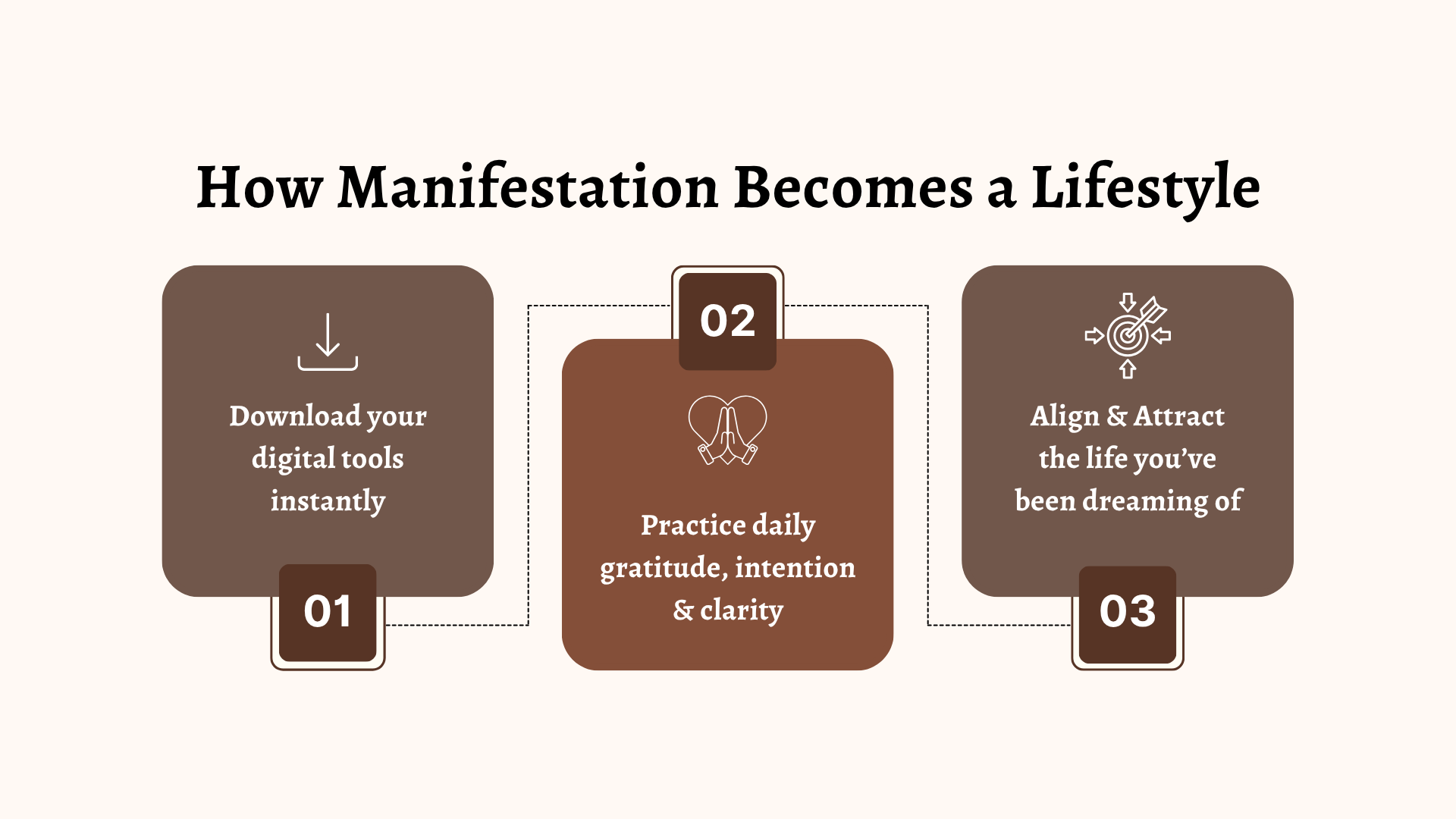 How Manifestation Becomes a Lifestyle

Download your digital tools instantly

01

02

Practice daily gratitude, intention & clarity

Align & Attract the life you've been dreaming of

03